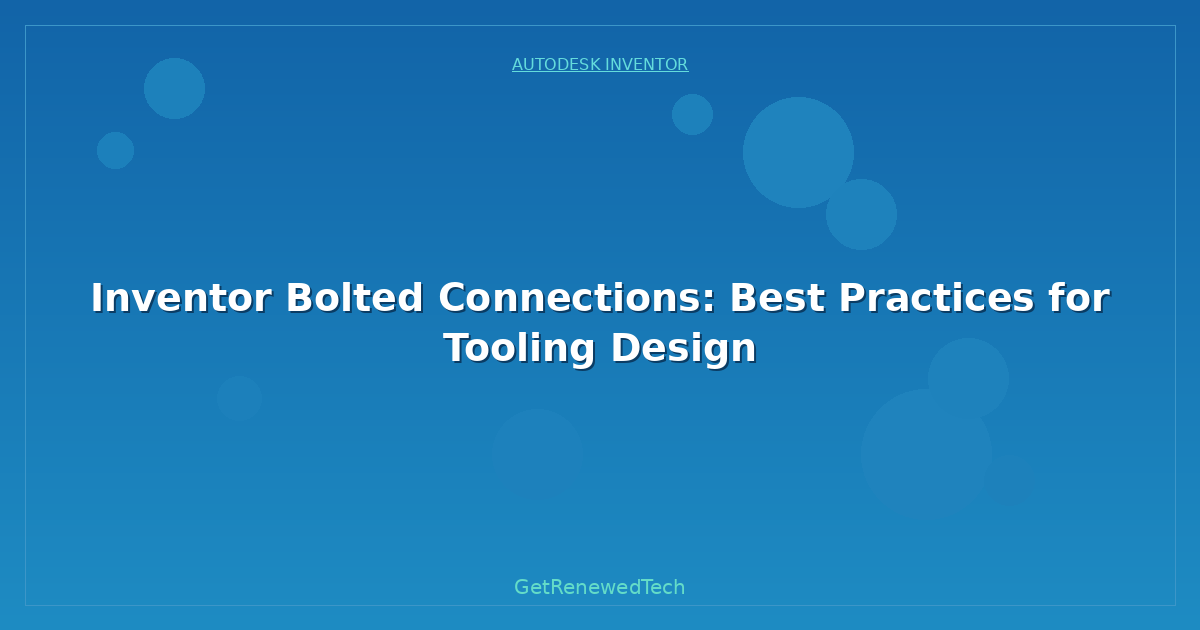 AUTODESK INVENTOR

Inventor Bolted Connections: Best Practices for Tooling Design

GetRenewedTech